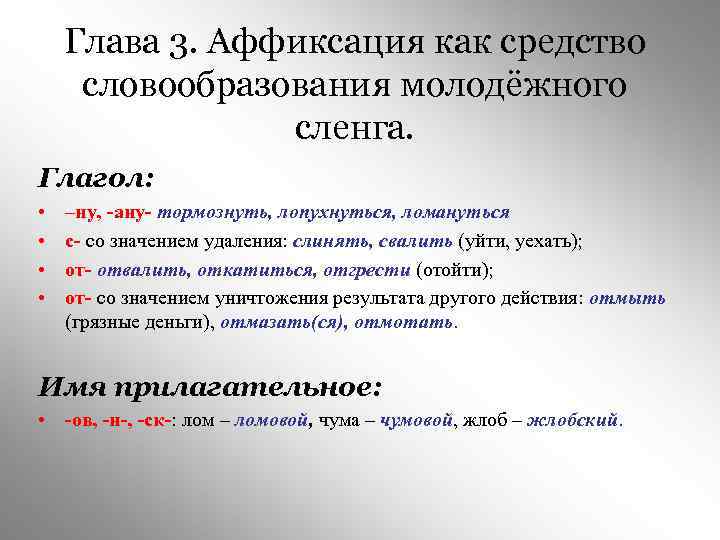 Глава 3. Аффиксация как средство словообразования молодёжного сленга.

Глагол:

• –ну, -ану- тормознуть, лопухнуться, ломануться
• с- со значением удаления: слинять, свалить (уйти, уехать);
• от- отвалить, откатиться, отгрести (отойти);
• от- со значением уничтожения результата другого действия: отмыть (грязные деньги), отмазать(ся), отмотать.

Имя прилагательное:

• -ов, -н-, -ск-: лом – ломовой, чума – чумовой, жлоб – жлобский.